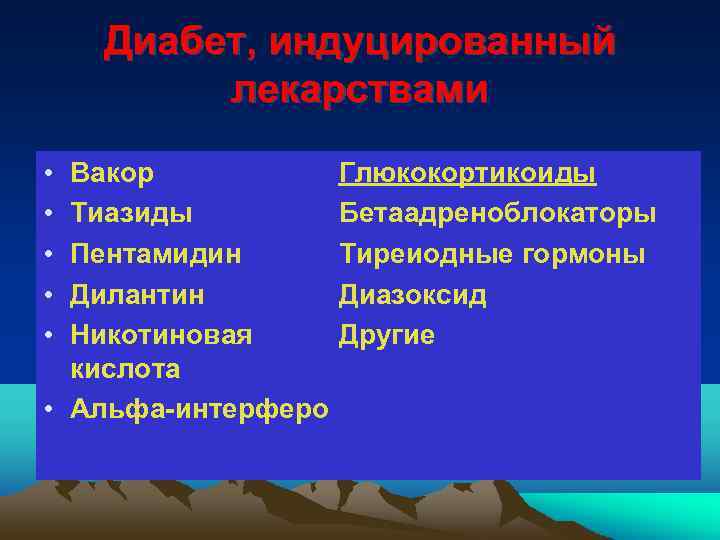 Диабет, индуцированный лекарствами

• Вакор
• Тиазиды
• Пентамидин
• Дилантин
• Никотиновая кислота
• Альфа-интерферо

Глюкокортикоиды
Бетаадреноблокаторы
Тиреиодные гормоны
Диазоксид
Другие